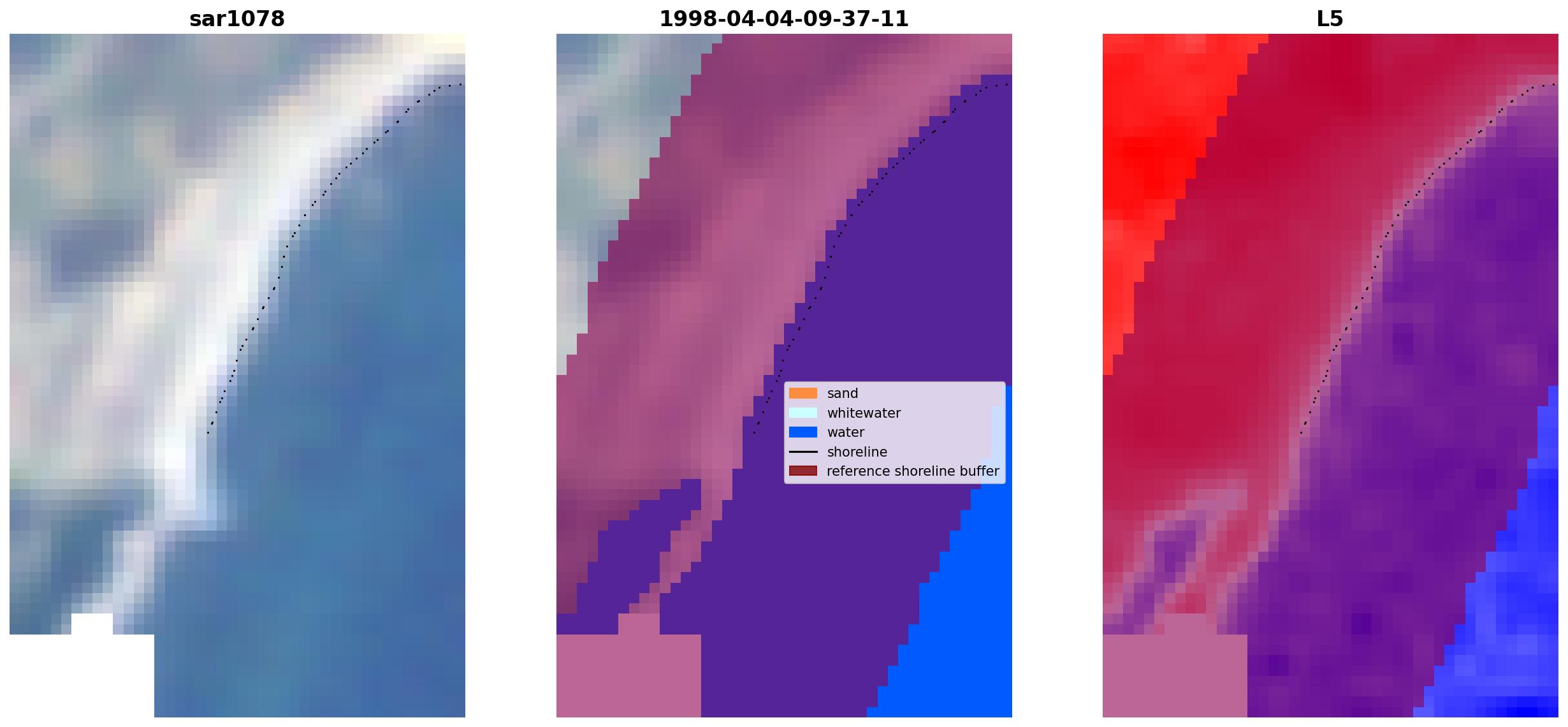 sar1078

1998-04-04-09-37-11

sand
whitewater
water
shoreline
reference shoreline buffer

L5